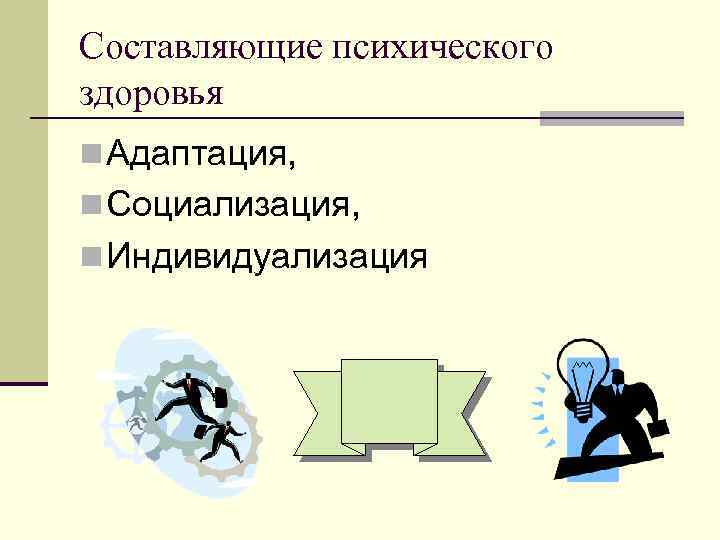 Составляющие психического здоровья

Адаптация,

Социализация,

Индивидуализация